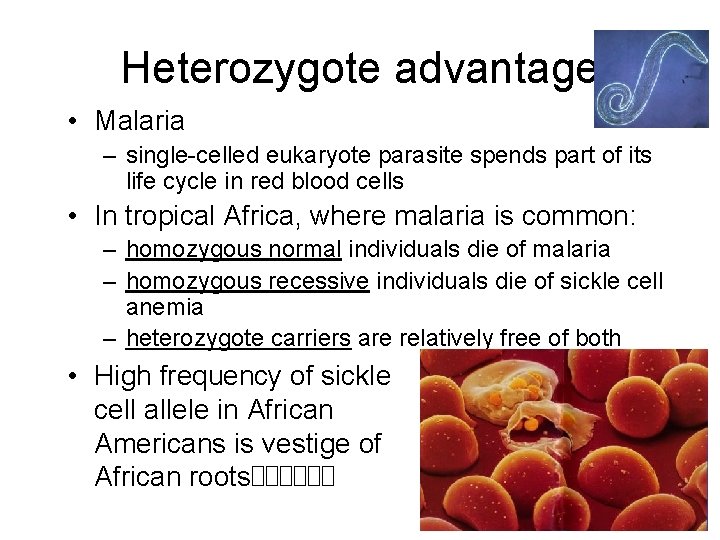 Heterozygote advantage

• Malaria
  – single-celled eukaryote parasite spends part of its life cycle in red blood cells

• In tropical Africa, where malaria is common:
  – homozygous normal individuals die of malaria
  – homozygous recessive individuals die of sickle cell anemia
  – heterozygote carriers are relatively free of both

• High frequency of sickle cell allele in African Americans is vestige of African roots□□□□□□